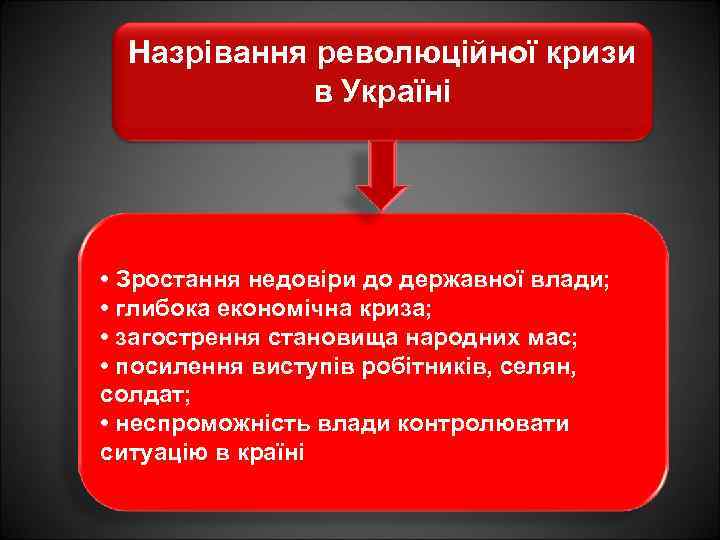 Назрівання революційної кризи в Україні

• Зростання недовіри до державної влади;
• глибока економічна криза;
• загострення становища народних мас;
• посилення виступів робітників, селян, солдат;
• неспроможність влади контролювати ситуацію в країні